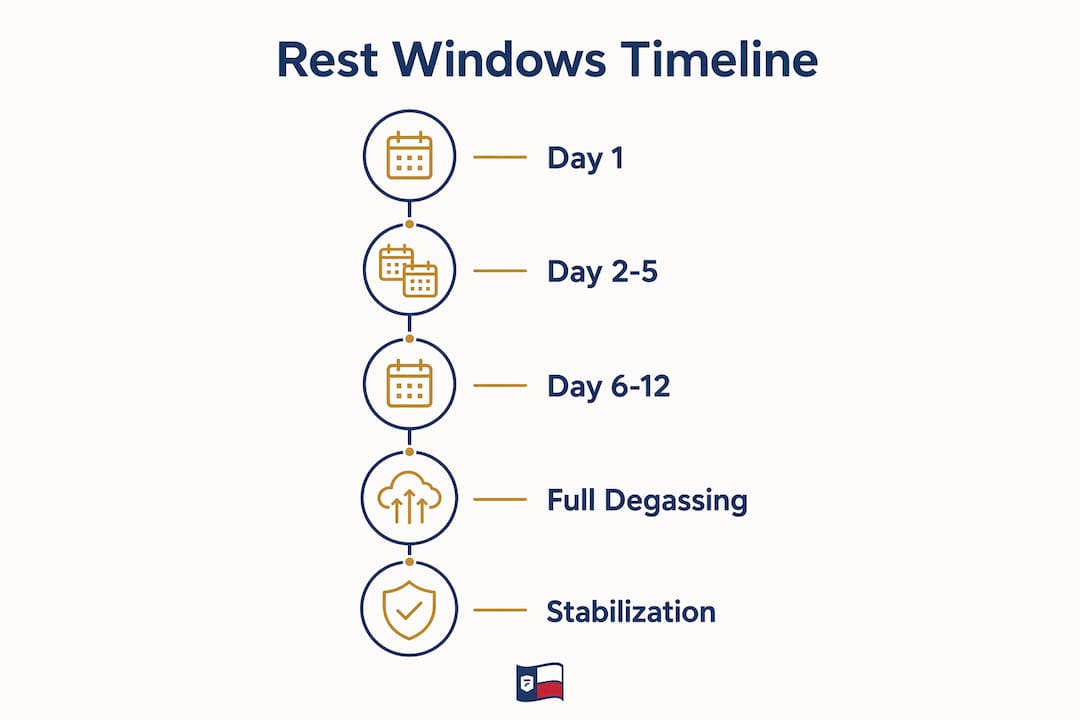 Rest Windows Timeline

Day 1

Day 2-5

Day 6-12

Full Degassing

Stabilization